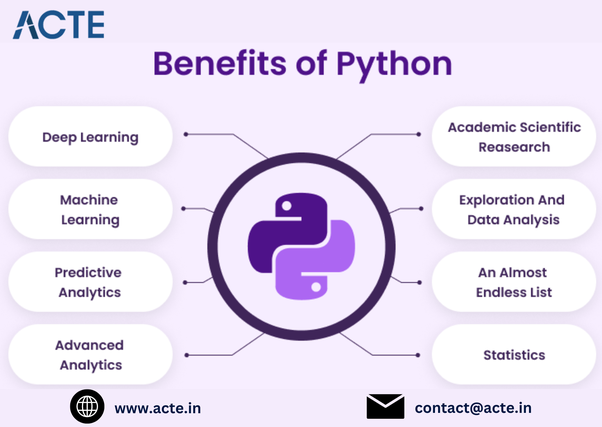 ACTE

Benefits of Python

Deep Learning

Machine Learning

Predictive Analytics

Advanced Analytics

Academic Scientific Reasearch

Exploration And Data Analysis

An Almost Endless List

Statistics

www.acte.in

contact@acte.in